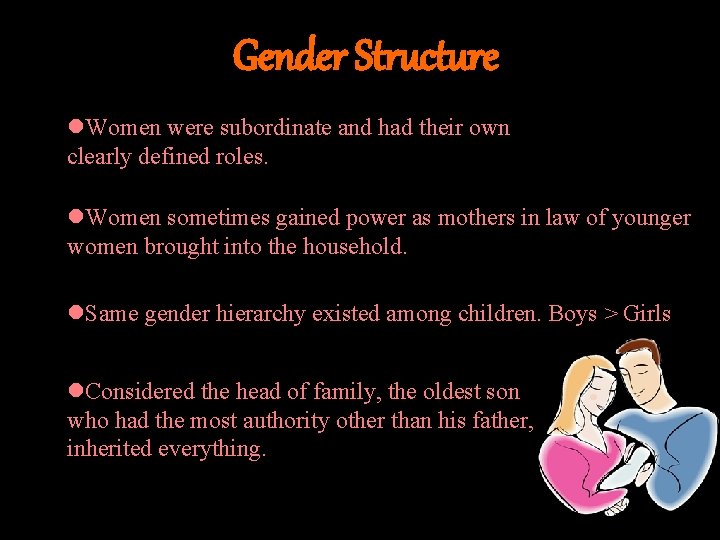 Gender Structure

●Women were subordinate and had their own clearly defined roles.

●Women sometimes gained power as mothers in law of younger women brought into the household.

●Same gender hierarchy existed among children. Boys > Girls

●Considered the head of family, the oldest son who had the most authority other than his father, inherited everything.